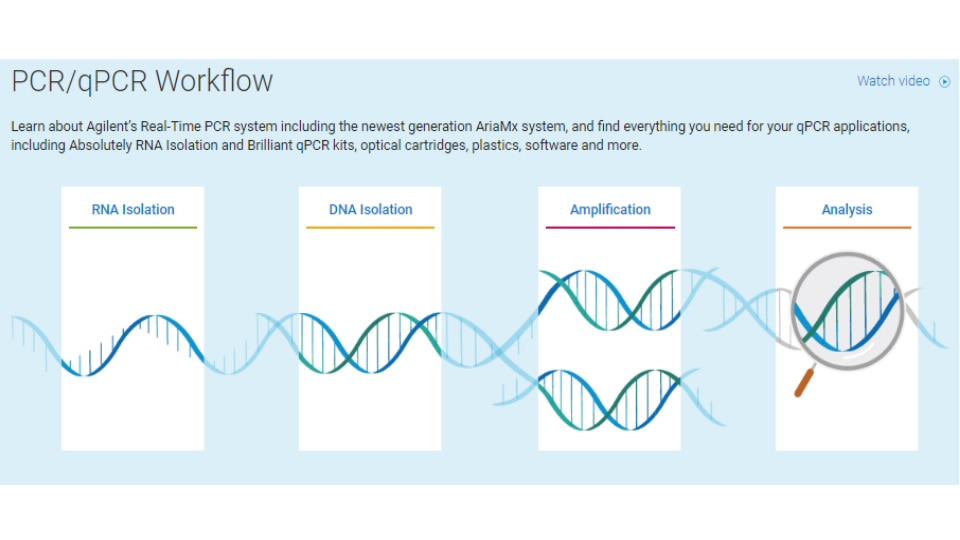 PCR/qPCR Workflow

Watch video

Learn about Agilent's Real-Time PCR system including the newest generation AriaMx system, and find everything you need for your qPCR applications, including Absolutely RNA Isolation and Brilliant qPCR kits, optical cartridges, plastics, software and more.

RNA Isolation

DNA Isolation

Amplification

Analysis